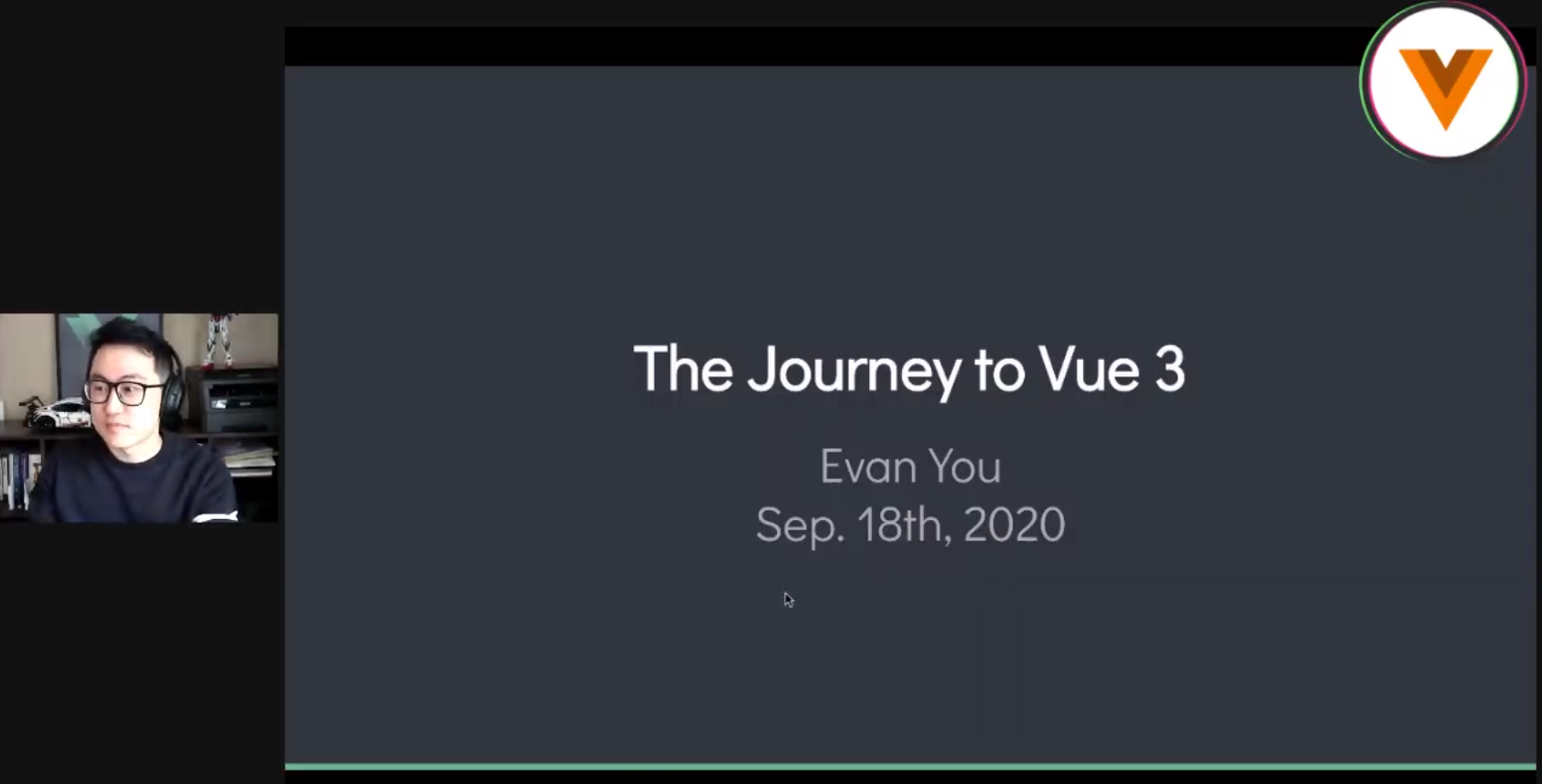 The Journey to Vue 3

Evan You
Sep. 18th, 2020